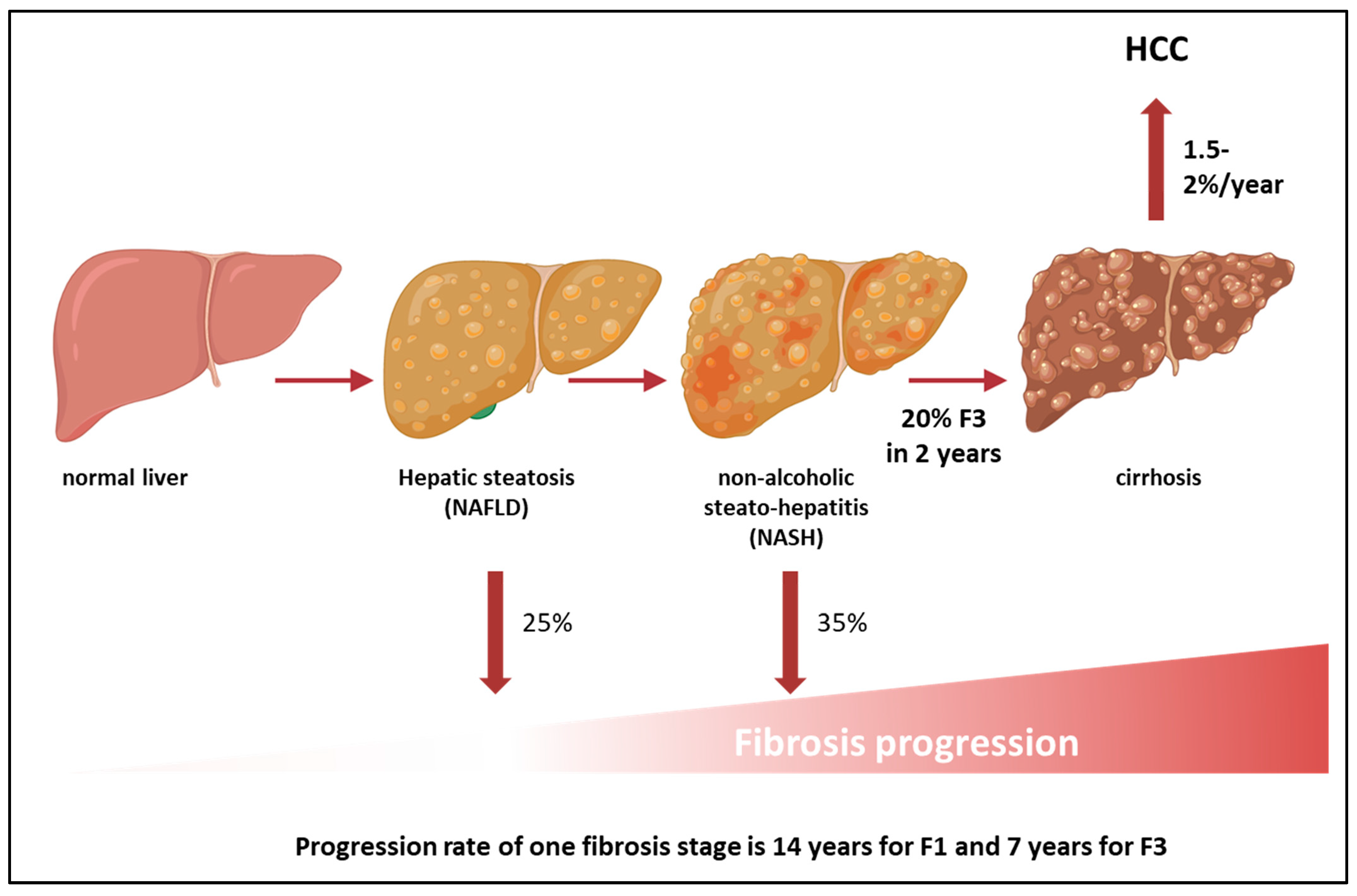 HCC

1.5-2%/year

normal liver

Hepatic steatosis (NAFLD)

non-alcoholic steato-hepatitis (NASH)

20% F3 in 2 years

cirrhosis

25%

35%

Fibrosis progression

Progression rate of one fibrosis stage is 14 years for F1 and 7 years for F3